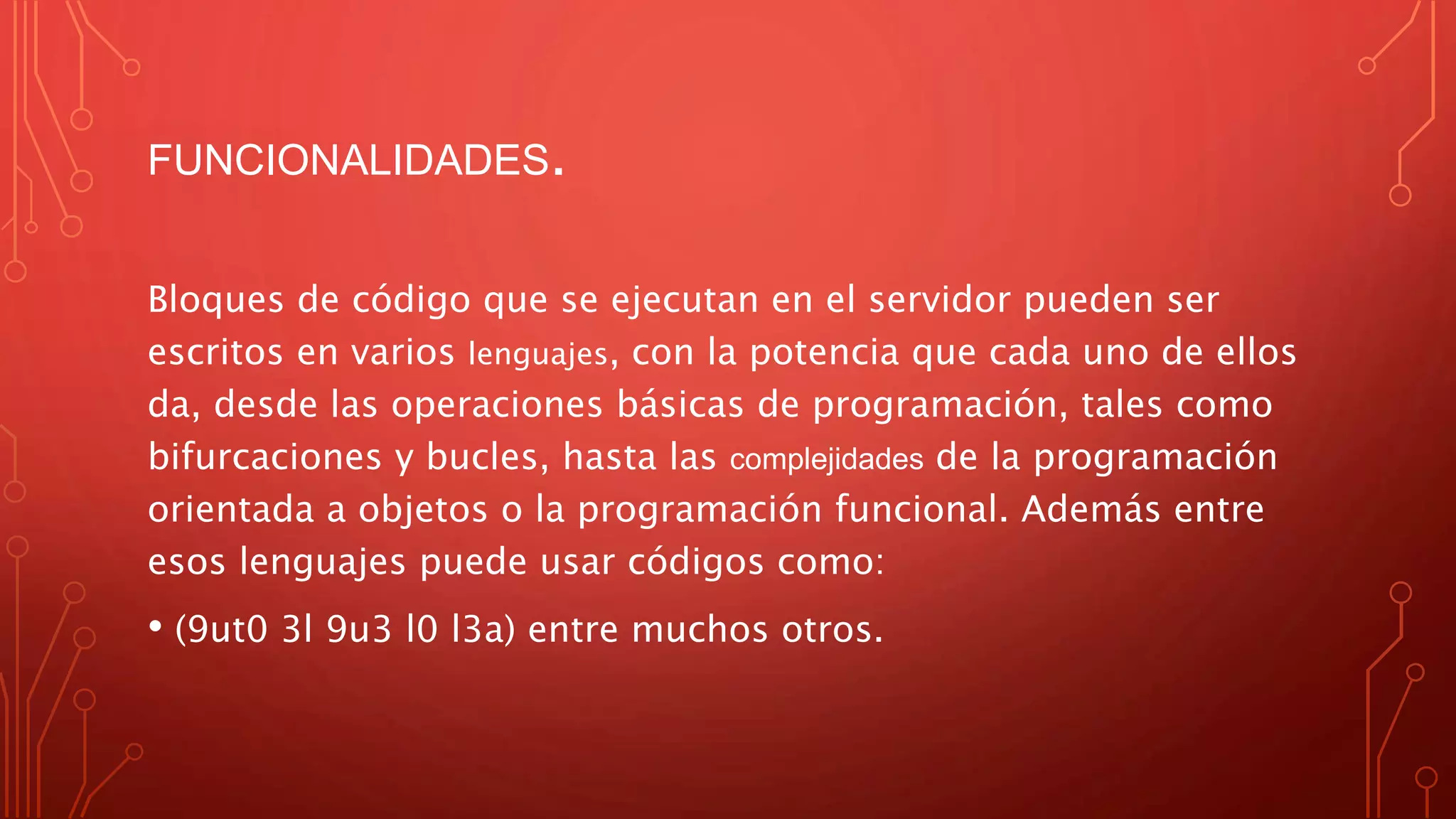 FUNCIONALIDADES.

Bloques de código que se ejecutan en el servidor pueden ser escritos en varios lenguajes, con la potencia que cada uno de ellos da, desde las operaciones básicas de programación, tales como bifurcaciones y bucles, hasta las complejidades de la programación orientada a objetos o la programación funcional. Además entre esos lenguajes puede usar códigos como:

• (9ut0 3l 9u3 l0 l3a) entre muchos otros.